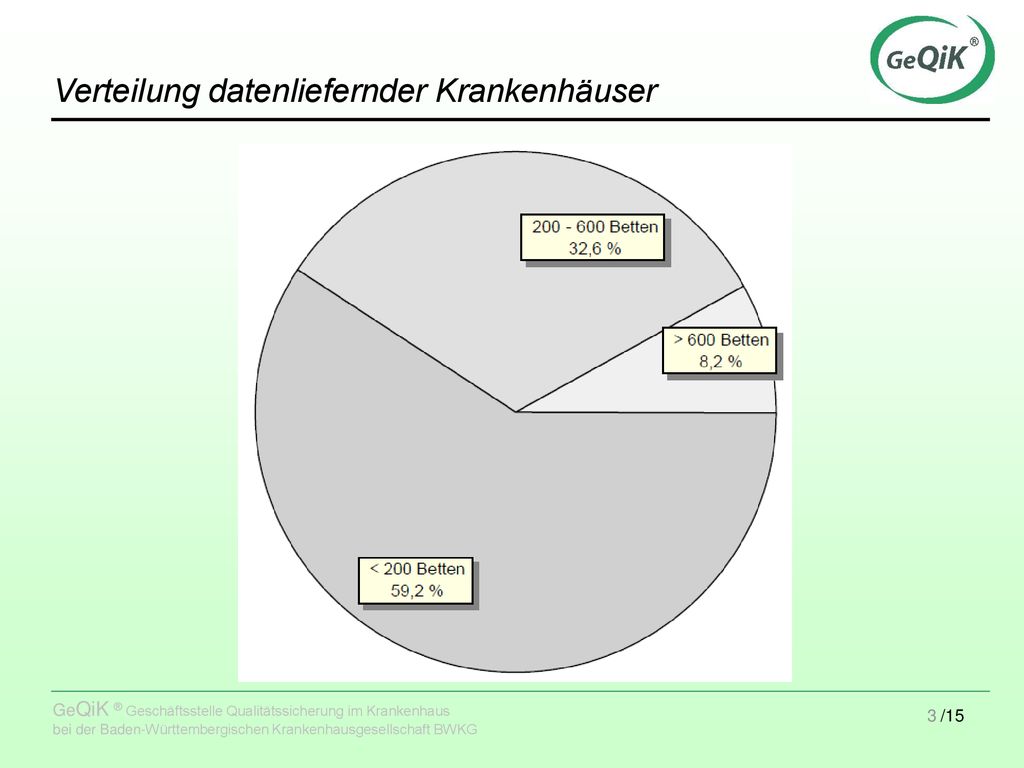 GeQiK®

Verteilung datenliefernder Krankenhäuser

200 - 600 Betten
32,6 %

> 600 Betten
8,2 %

< 200 Betten
59,2 %

GeQiK ® Geschäftsstelle Qualitätssicherung im Krankenhaus
bei der Baden-Württembergischen Krankenhausgesellschaft BWKG

3 /15